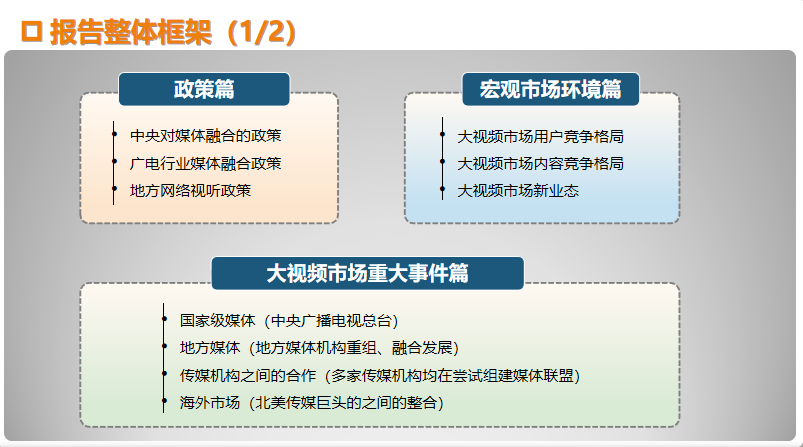 报告整体框架（1/2）

政策篇

中央对媒体融合的政策
广电行业媒体融合政策
地方网络视听政策

宏观市场环境篇

大视频市场用户竞争格局
大视频市场内容竞争格局
大视频市场新业态

大视频市场重大事件篇

国家级媒体（中央广播电视总台）
地方媒体（地方媒体机构重组、融合发展）
传媒机构之间的合作（多家传媒机构均在尝试组建媒体联盟）
海外市场（北美传媒巨头的之间的整合）